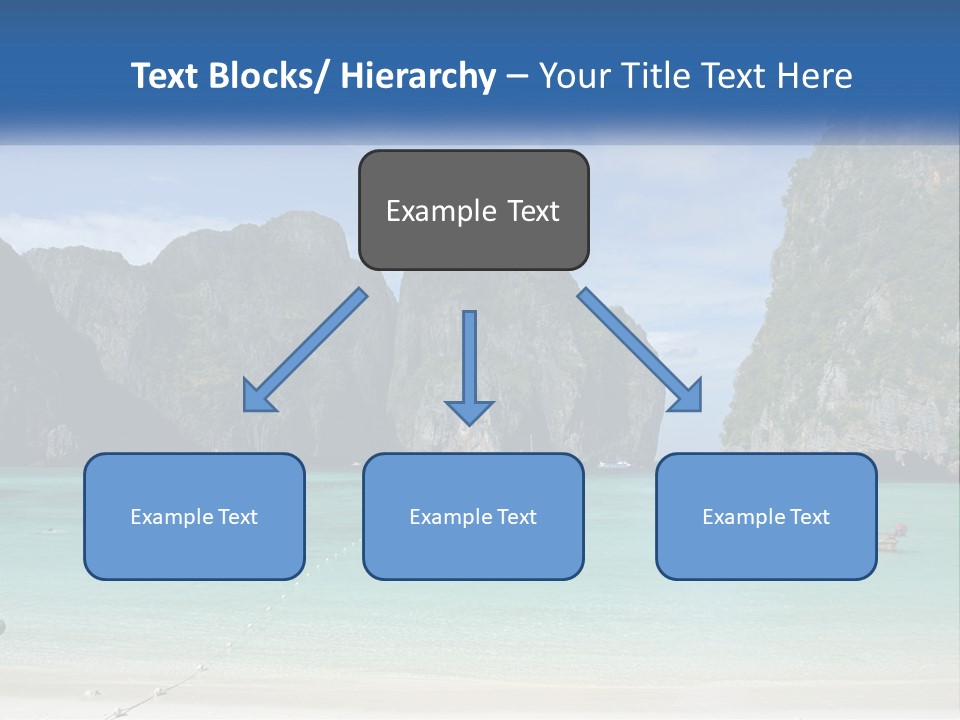 Text Blocks/ Hierarchy – Your Title Text Here

Example Text

Example Text

Example Text

Example Text